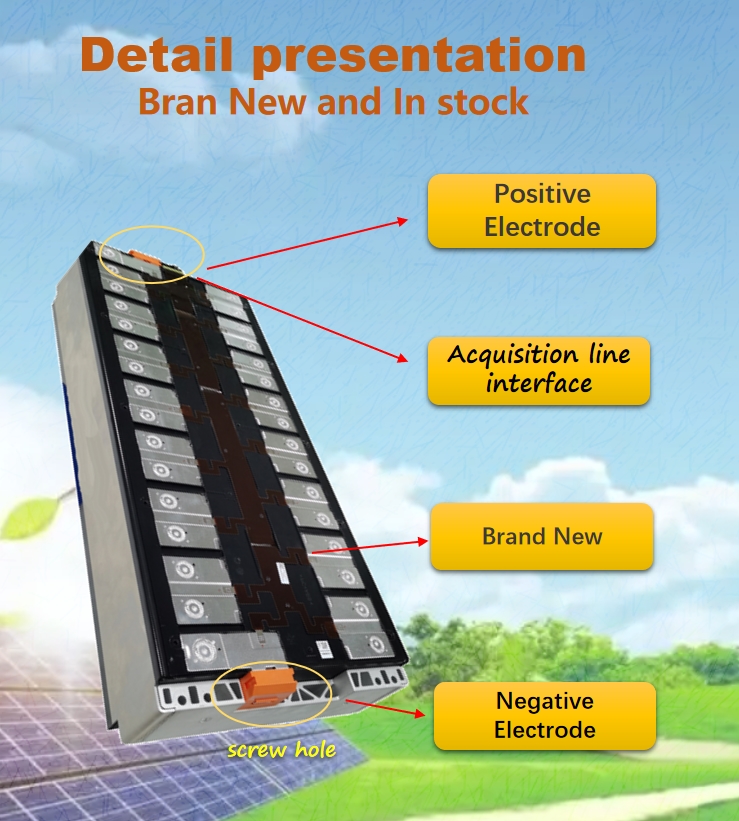 Detail presentation
Bran New and In stock

Positive Electrode

Acquisition line interface

Brand New

Negative Electrode

screw hole